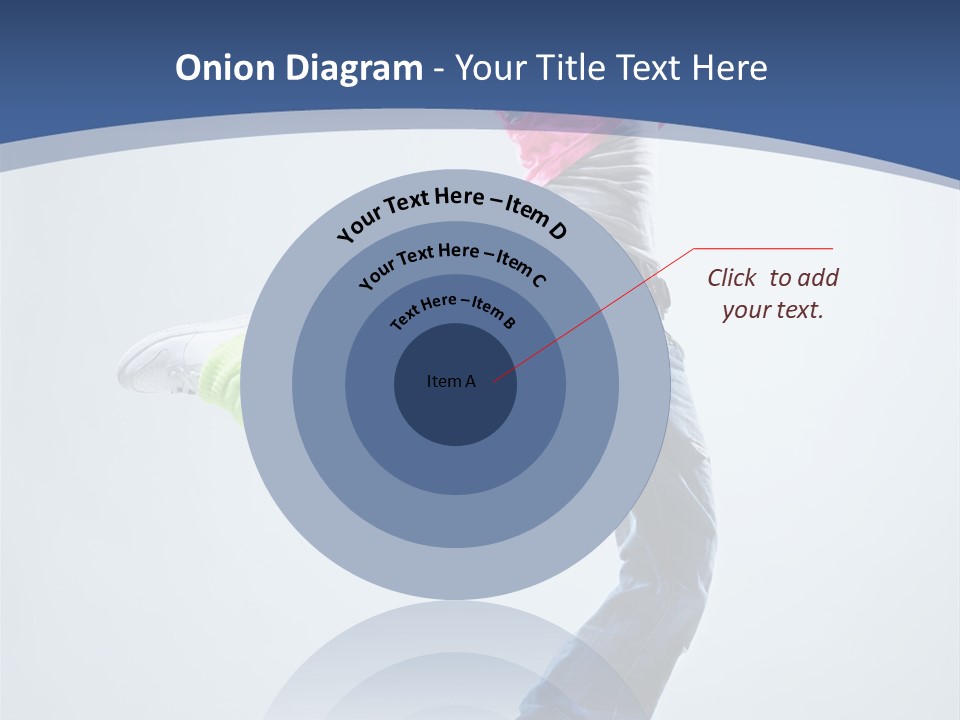 Onion Diagram - Your Title Text Here

Your Text Here – Item D

Your Text Here – Item C

Text Here – Item B

Item A

Click to add your text.